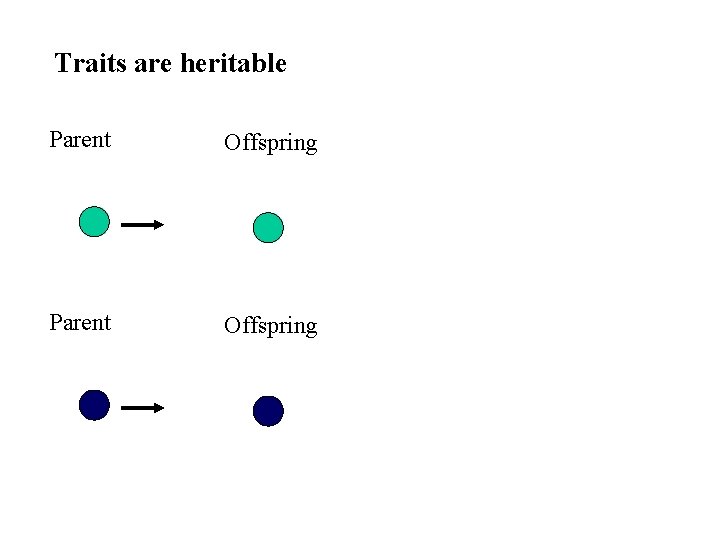 Traits are heritable

Parent

Offspring

Parent

Offspring